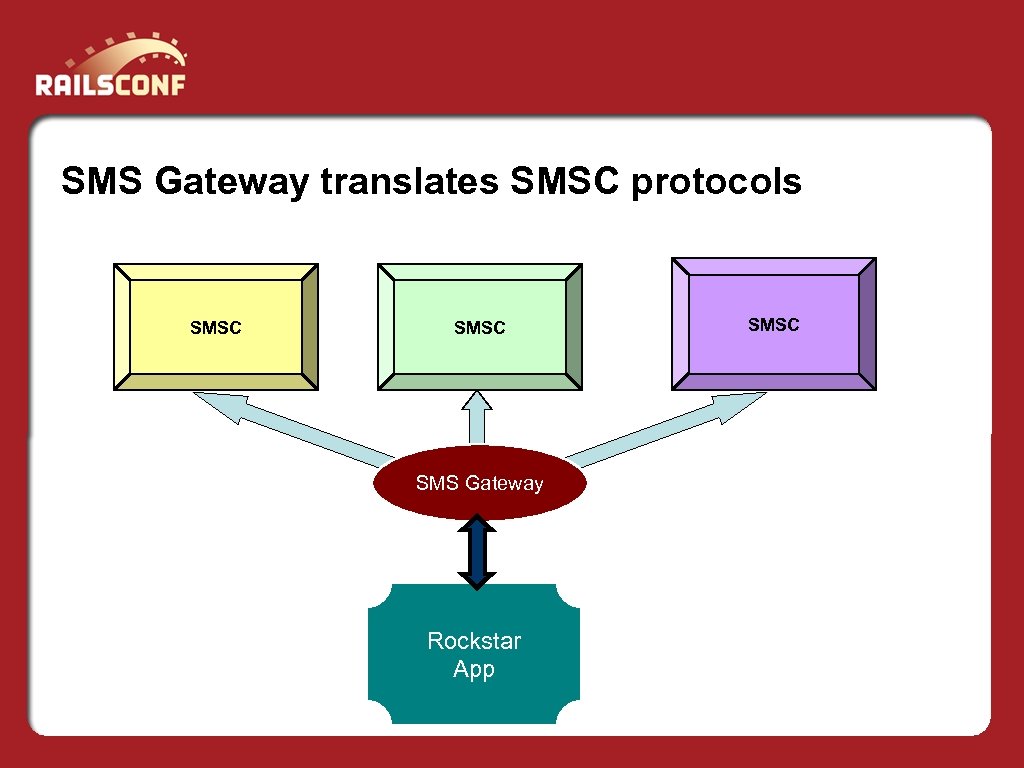 RAILSCONF

SMS Gateway translates SMSC protocols

SMSC

SMSC

SMSC

SMS Gateway

Rockstar App